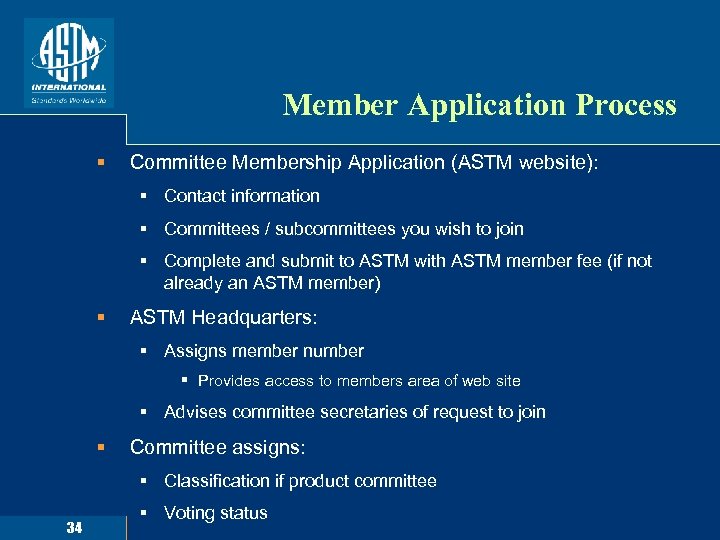 ASTM
INTERNATIONAL
Standards Worldwide

Member Application Process

▪ Committee Membership Application (ASTM website):
▪ Contact information
▪ Committees / subcommittees you wish to join
▪ Complete and submit to ASTM with ASTM member fee (if not already an ASTM member)

▪ ASTM Headquarters:
▪ Assigns member number
▪ Provides access to members area of web site
▪ Advises committee secretaries of request to join

▪ Committee assigns:
▪ Classification if product committee
▪ Voting status

34